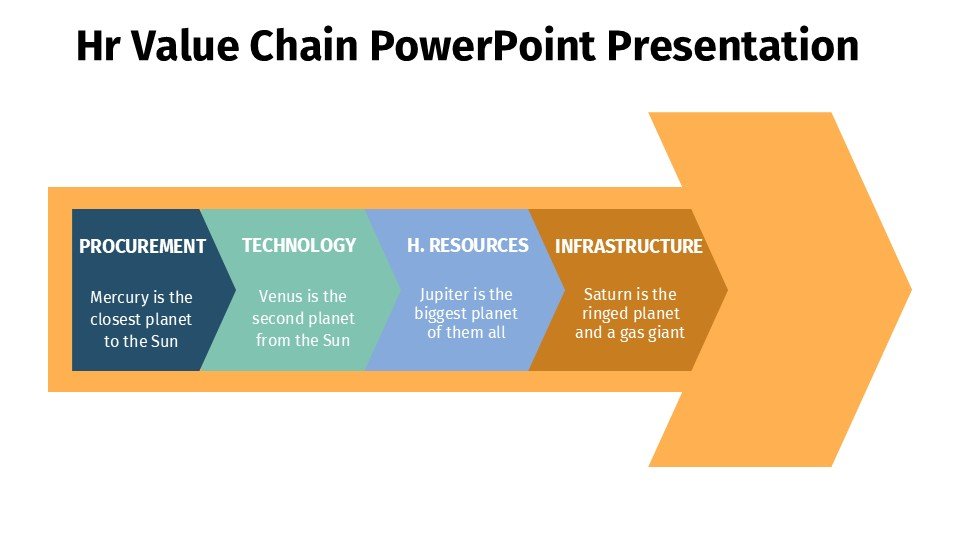 Hr Value Chain PowerPoint Presentation

PROCUREMENT
Mercury is the closest planet to the Sun

TECHNOLOGY
Venus is the second planet from the Sun

H. RESOURCES
Jupiter is the biggest planet of them all

INFRASTRUCTURE
Saturn is the ringed planet and a gas giant